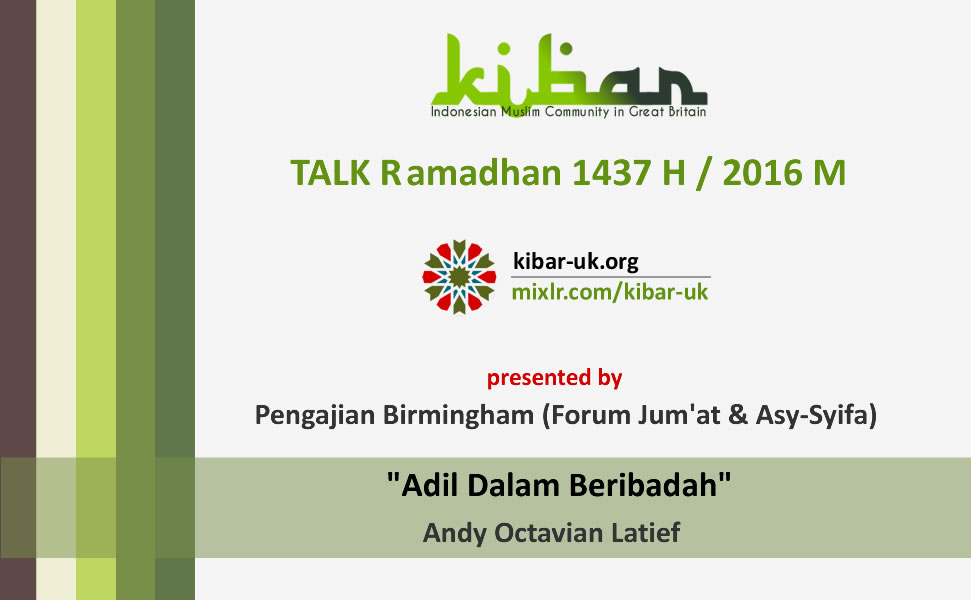 kibar
Indonesian Muslim Community in Great Britain

TALK Ramadhan 1437 H / 2016 M

kibar-uk.org
mixlr.com/kibar-uk

presented by
Pengajian Birmingham (Forum Jum'at & Asy-Syifa)

"Adil Dalam Beribadah"
Andy Octavian Latief